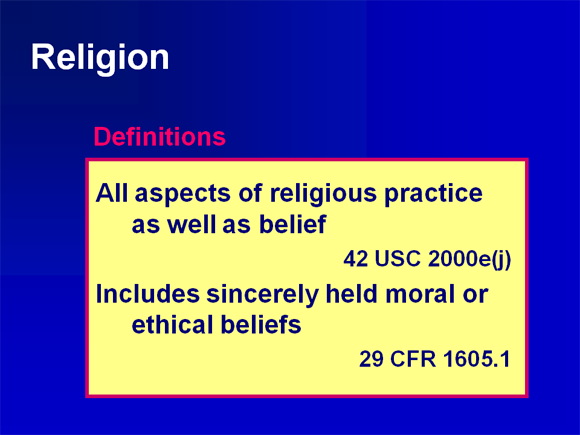 Religion

Definitions

All aspects of religious practice as well as belief

42 USC 2000e(j)

Includes sincerely held moral or ethical beliefs

29 CFR 1605.1